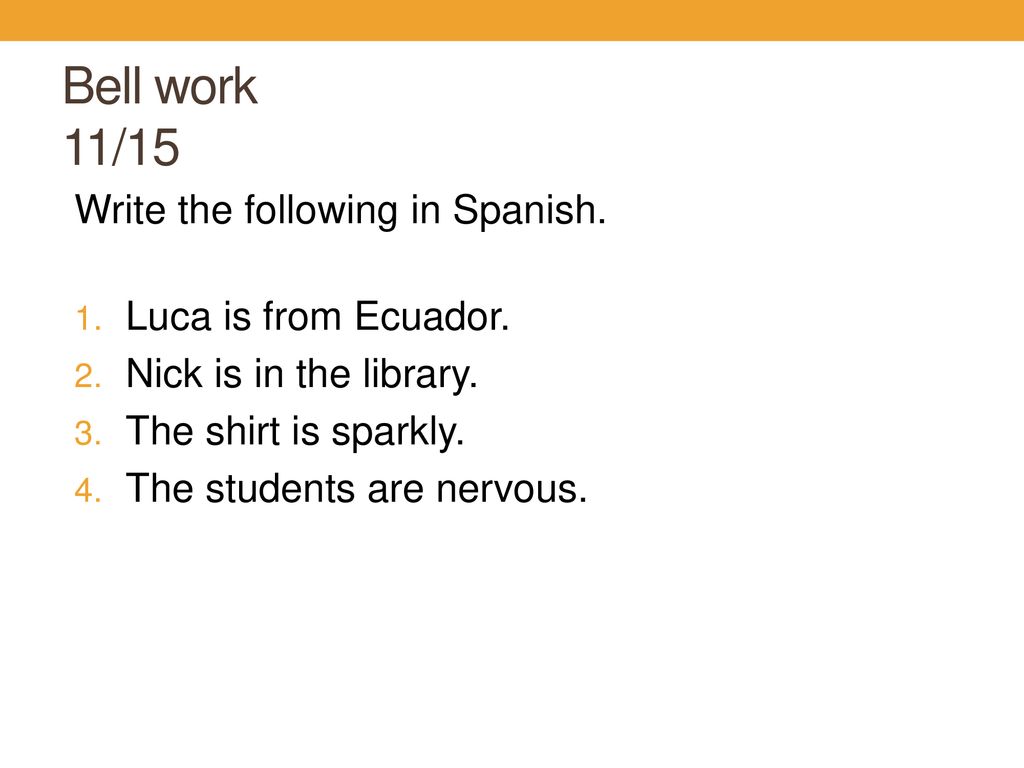 Bell work
11/15

Write the following in Spanish.

1. Luca is from Ecuador.
2. Nick is in the library.
3. The shirt is sparkly.
4. The students are nervous.